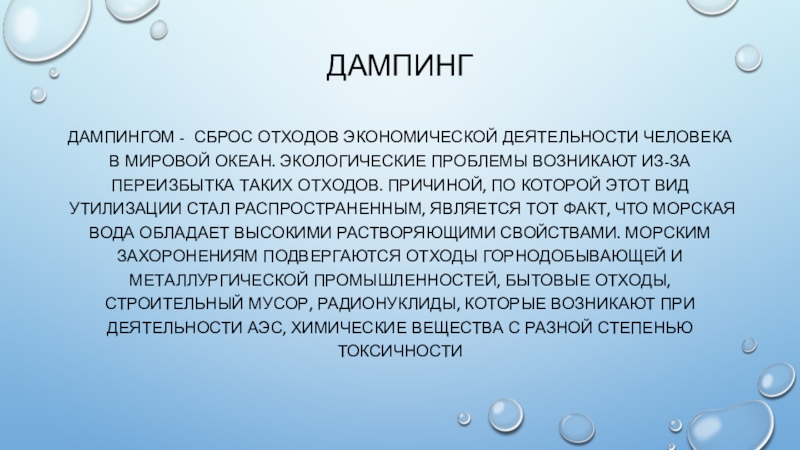 ДАМПИНГ

ДАМПИНГОМ - СБРОС ОТХОДОВ ЭКОНОМИЧЕСКОЙ ДЕЯТЕЛЬНОСТИ ЧЕЛОВЕКА В МИРОВОЙ ОКЕАН. ЭКОЛОГИЧЕСКИЕ ПРОБЛЕМЫ ВОЗНИКАЮТ ИЗ-ЗА ПЕРЕИЗБЫТКА ТАКИХ ОТХОДОВ. ПРИЧИНОЙ, ПО КОТОРОЙ ЭТОТ ВИД УТИЛИЗАЦИИ СТАЛ РАСПРОСТРАНЕННЫМ, ЯВЛЯЕТСЯ ТОТ ФАКТ, ЧТО МОРСКАЯ ВОДА ОБЛАДАЕТ ВЫСОКИМИ РАСТВОРЯЮЩИМИ СВОЙСТВАМИ. МОРСКИМ ЗАХОРОНЕНИЯМ ПОДВЕРГАЮТСЯ ОТХОДЫ ГОРНОДОБЫВАЮЩЕЙ И МЕТАЛЛУРГИЧЕСКОЙ ПРОМЫШЛЕННОСТЕЙ, БЫТОВЫЕ ОТХОДЫ, СТРОИТЕЛЬНЫЙ МУСОР, РАДИОНУКЛИДЫ, КОТОРЫЕ ВОЗНИКАЮТ ПРИ ДЕЯТЕЛЬНОСТИ АЭС, ХИМИЧЕСКИЕ ВЕЩЕСТВА С РАЗНОЙ СТЕПЕНЬЮ ТОКСИЧНОСТИ